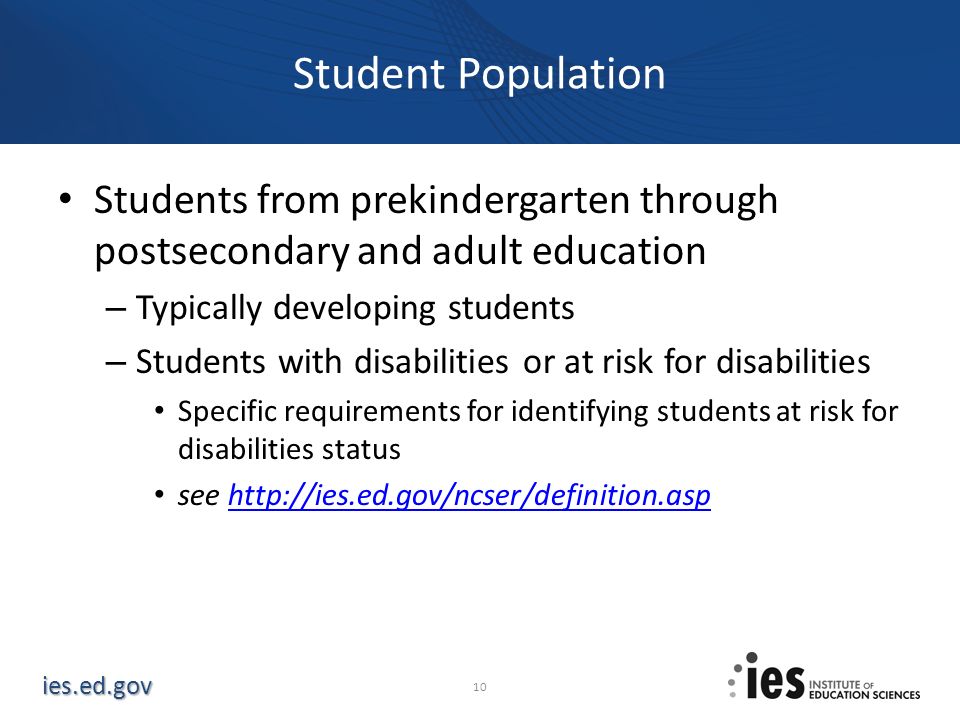 Student Population

• Students from prekindergarten through postsecondary and adult education

– Typically developing students

– Students with disabilities or at risk for disabilities

• Specific requirements for identifying students at risk for disabilities status

• see http://ies.ed.gov/ncser/definition.asp

ies.ed.gov

10

ies INSTITUTE OF EDUCATION SCIENCES